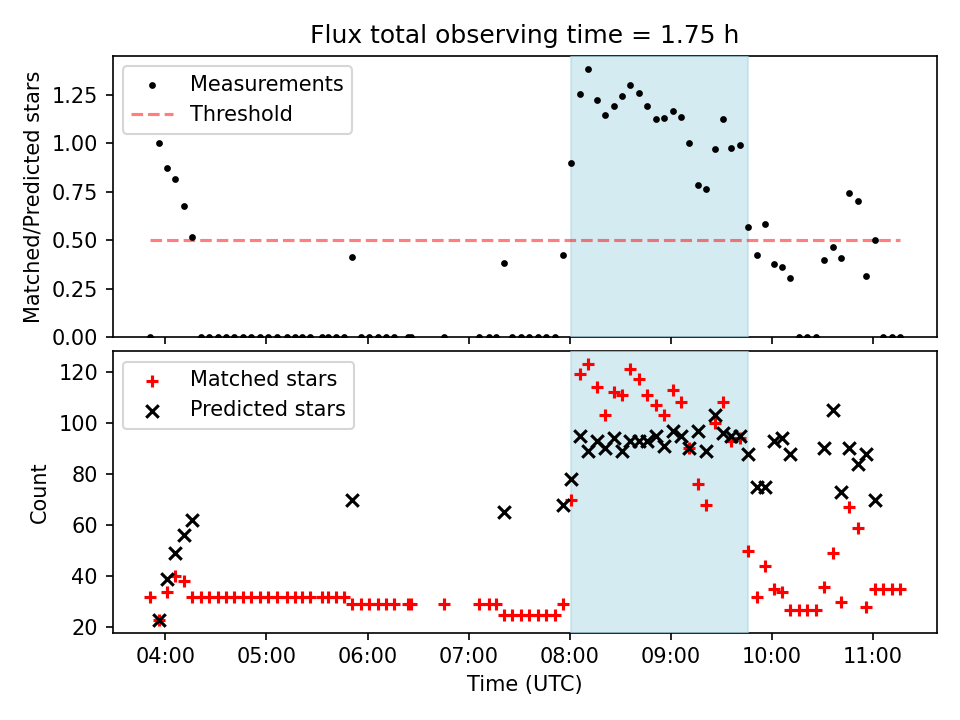 Flux total observing time = 1.75 h

Measurements
Threshold

Matched/Predicted stars

1.25
1.00
0.75
0.50
0.25
0.00

Matched stars
Predicted stars

Count

120
100
80
60
40
20

04:00
05:00
06:00
07:00
08:00
09:00
10:00
11:00

Time (UTC)